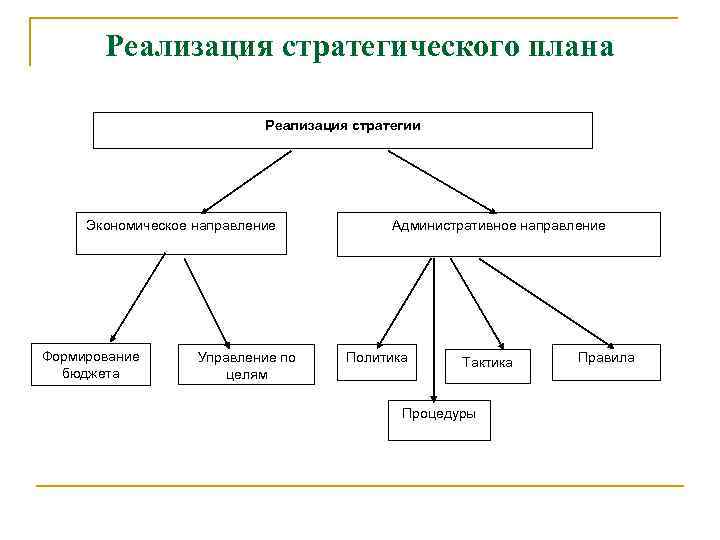 Реализация стратегического плана

Реализация стратегии

Экономическое направление

Административное направление

Формирование бюджета

Управление по целям

Политика

Тактика

Правила

Процедуры